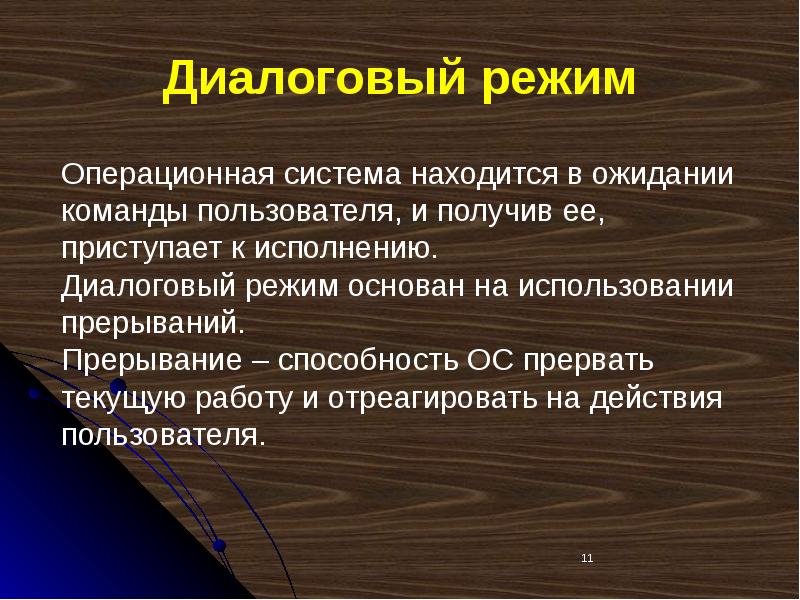 Диалоговый режим

Операционная система находится в ожидании команды пользователя, и получив ее, приступает к исполнению.
Диалоговый режим основан на использовании прерываний.
Прерывание – способность ОС прервать текущую работу и отреагировать на действия пользователя.

11